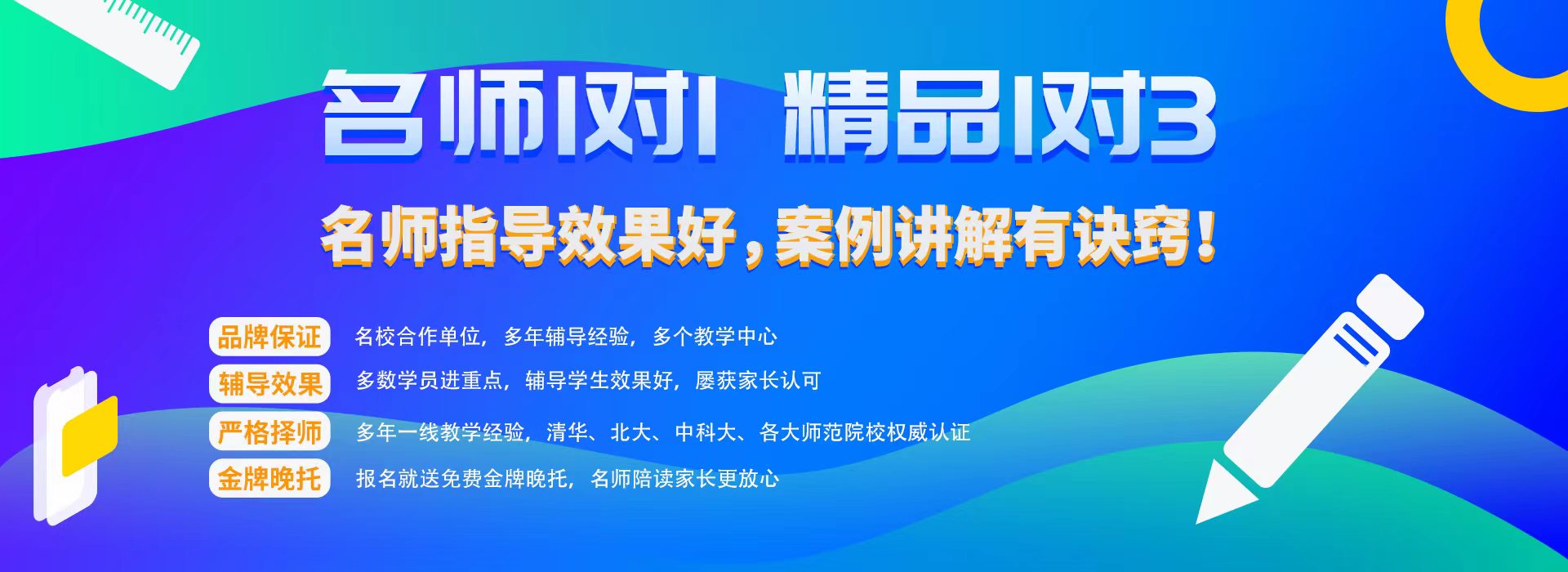 名师1对1 精品1对3

名师指导效果好，案例讲解有诀窍！

品牌保证 名校合作单位，多年辅导经验，多个教学中心

辅导效果 多数学员进重点，辅导学生效果好，屡获家长认可

严格择师 多年一线教学经验，清华、北大、中科大、各大师范院校权威认证

金牌晚托 报名就送免费金牌晚托，名师陪读家长更放心